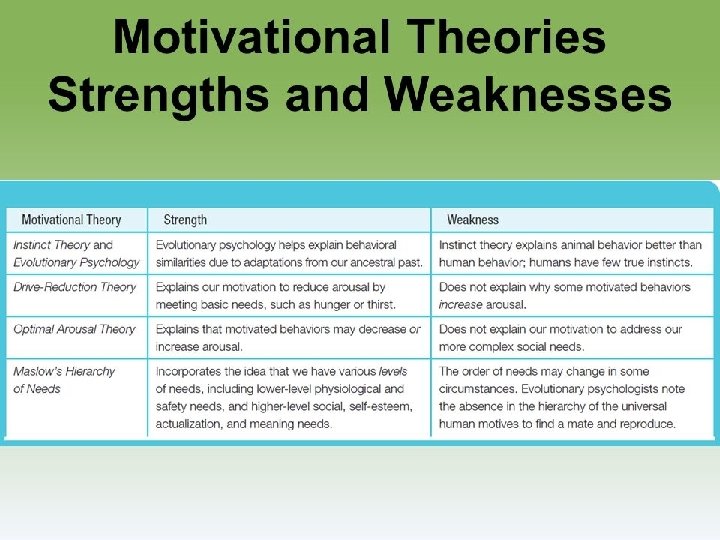 Motivational Theories Strengths and Weaknesses

| Motivational Theory | Strength | Weakness |
|---|---|---|
| Instinct Theory and Evolutionary Psychology | Evolutionary psychology helps explain behavioral similarities due to adaptations from our ancestral past. | Instinct theory explains animal behavior better than human behavior; humans have few true instincts. |
| Drive-Reduction Theory | Explains our motivation to reduce arousal by meeting basic needs, such as hunger or thirst. | Does not explain why some motivated behaviors increase arousal. |
| Optimal Arousal Theory | Explains that motivated behaviors may decrease or increase arousal. | Does not explain our motivation to address our more complex social needs. |
| Maslow's Hierarchy of Needs | Incorporates the idea that we have various levels of needs, including lower-level physiological and safety needs, and higher-level social, self-esteem, actualization, and meaning needs. | The order of needs may change in some circumstances. Evolutionary psychologists note the absence in the hierarchy of the universal human motives to find a mate and reproduce. |